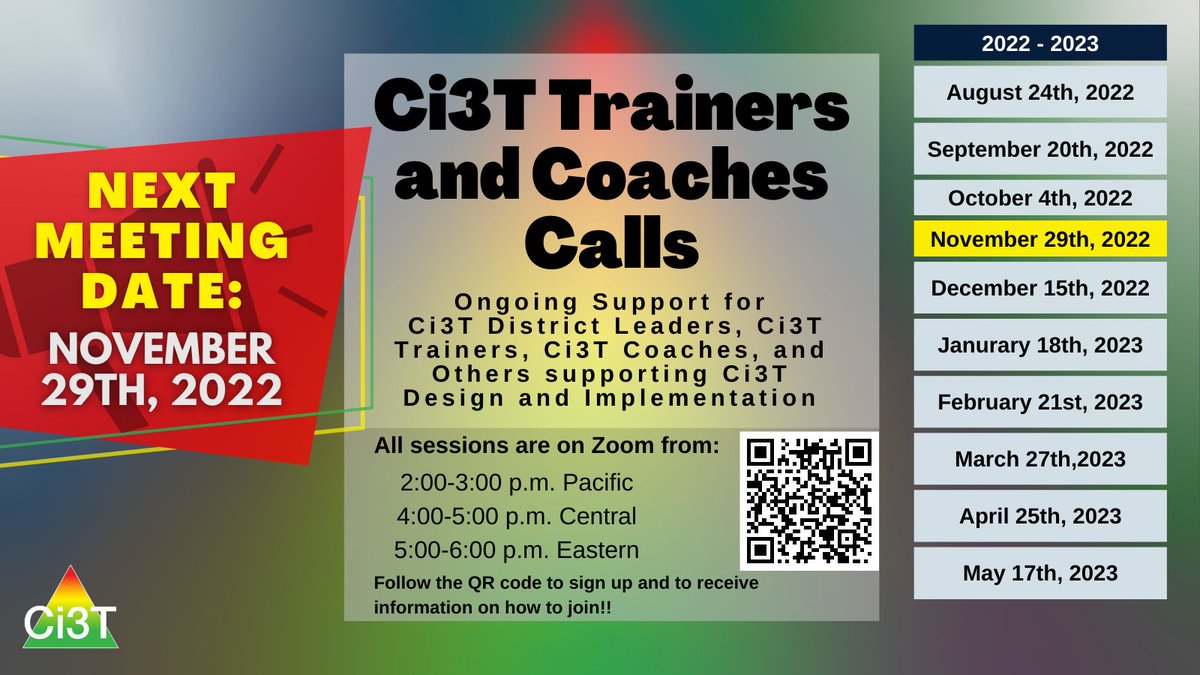 NEXT MEETING DATE:
NOVEMBER 29TH, 2022

Ci3T

Ci3T Trainers and Coaches Calls

Ongoing Support for Ci3T District Leaders, Ci3T Trainers, Ci3T Coaches, and Others supporting Ci3T Design and Implementation

All sessions are on Zoom from:
2:00-3:00 p.m. Pacific
4:00-5:00 p.m. Central
5:00-6:00 p.m. Eastern

Follow the QR code to sign up and to receive information on how to join!!

2022 - 2023
August 24th, 2022
September 20th, 2022
October 4th, 2022
November 29th, 2022
December 15th, 2022
Janurary 18th, 2023
February 21st, 2023
March 27th,2023
April 25th, 2023
May 17th, 2023